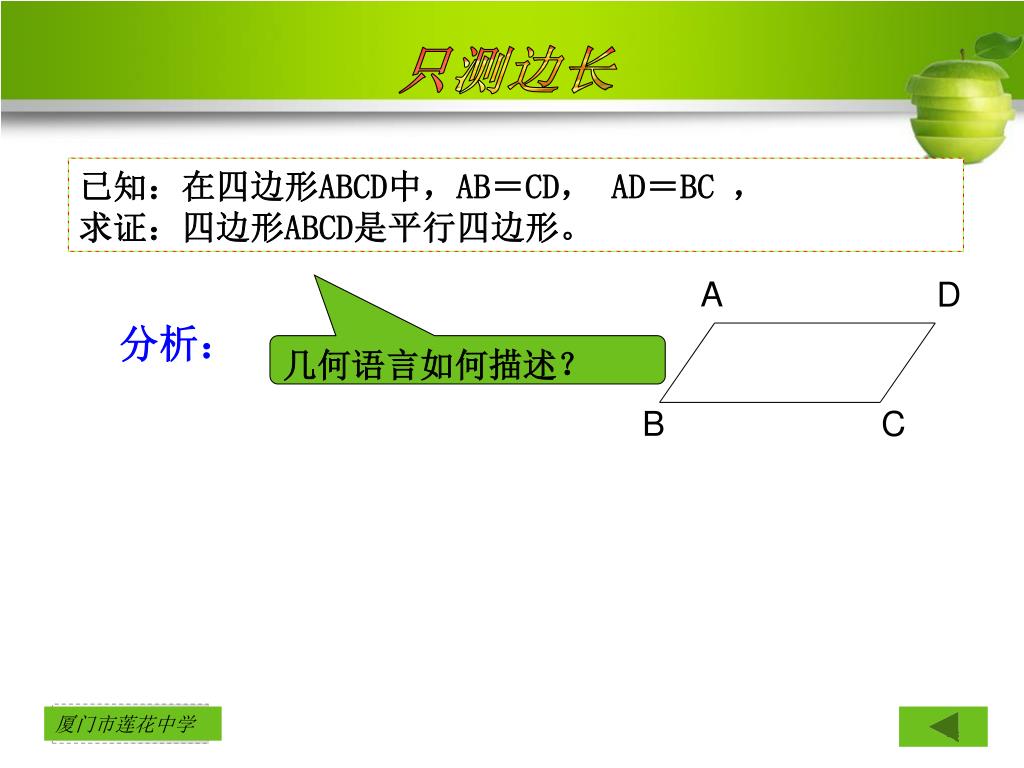 只测边长

已知：在四边形ABCD中，AB＝CD， AD＝BC ，
求证：四边形ABCD是平行四边形。

分析：

几何语言如何描述？

A
D
B
C

厦门市莲花中学